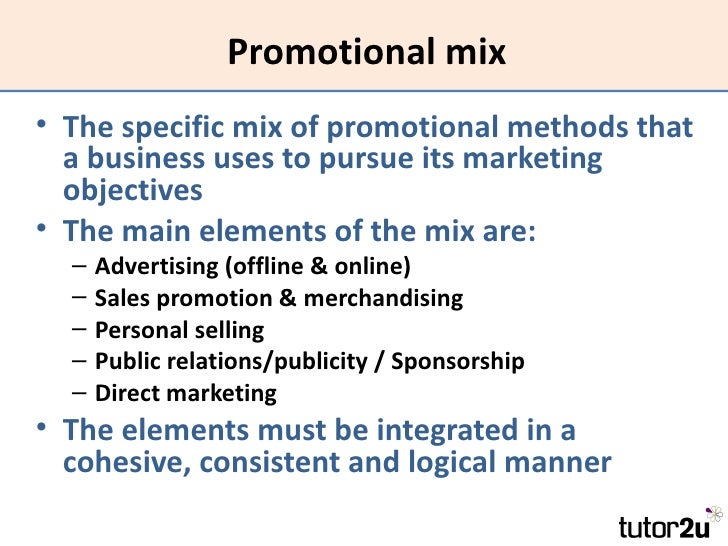 Promotional mix

• The specific mix of promotional methods that a business uses to pursue its marketing objectives

• The main elements of the mix are:
– Advertising (offline & online)
– Sales promotion & merchandising
– Personal selling
– Public relations/publicity / Sponsorship
– Direct marketing

• The elements must be integrated in a cohesive, consistent and logical manner

tutor2u